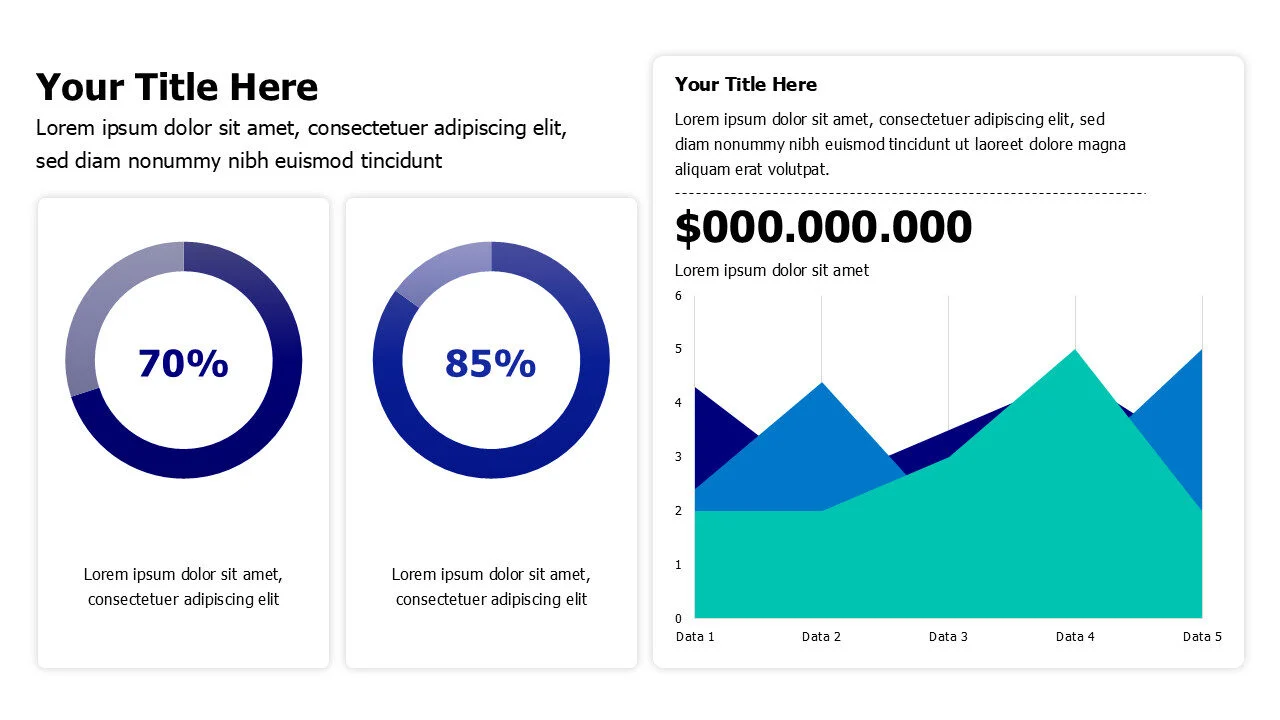 Your Title Here

Lorem ipsum dolor sit amet, consectetuer adipiscing elit, sed diam nonummy nibh euismod tincidunt

70%

Lorem ipsum dolor sit amet, consectetuer adipiscing elit

85%

Lorem ipsum dolor sit amet, consectetuer adipiscing elit

Your Title Here

Lorem ipsum dolor sit amet, consectetuer adipiscing elit, sed diam nonummy nibh euismod tincidunt ut laoreet dolore magna aliquam erat volutpat.

$000.000.000

Lorem ipsum dolor sit amet

6
5
4
3
2
1
0
Data 1
Data 2
Data 3
Data 4
Data 5